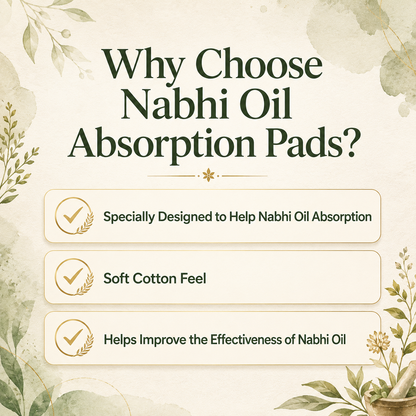 Why Choose Nabhi Oil Absorption Pads?

Specially Designed to Help Nabhi Oil Absorption

Soft Cotton Feel

Helps Improve the Effectiveness of Nabhi Oil